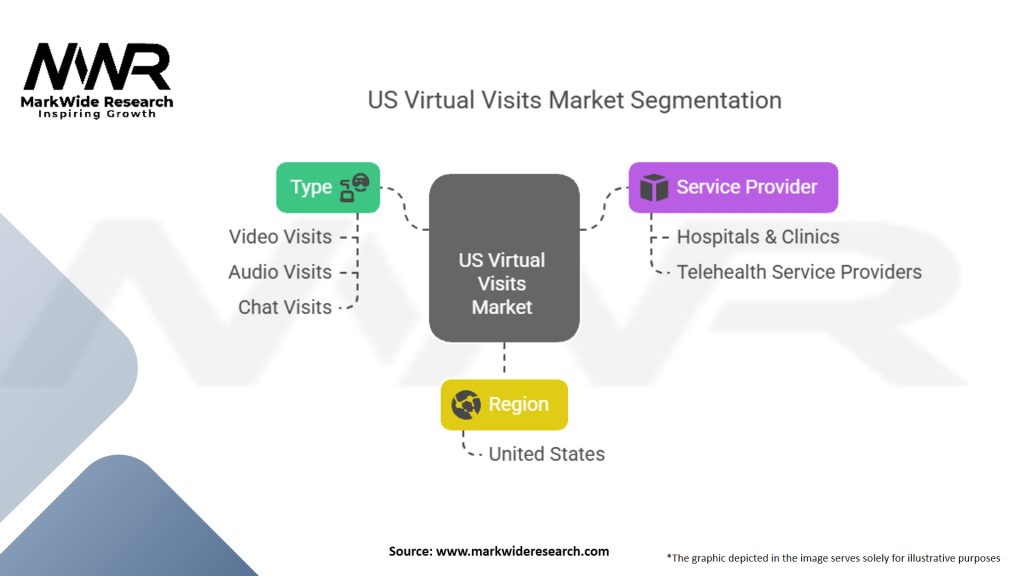 MWR
MarkWide Research
Inspiring Growth

US Virtual Visits Market Segmentation

Type

Video Visits
Audio Visits
Chat Visits

US Virtual Visits Market

Service Provider

Hospitals & Clinics
Telehealth Service Providers

Region

United States

Source: www.markwideresearch.com

*The graphic depicted in the image serves solely for illustrative purposes